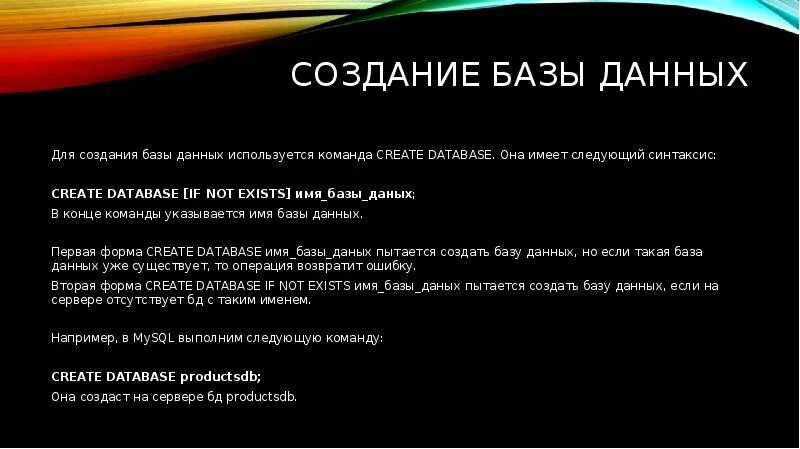 СОЗДАНИЕ БАЗЫ ДАННЫХ

Для создания базы данных используется команда CREATE DATABASE. Она имеет следующий синтаксис:

CREATE DATABASE [IF NOT EXISTS] имя_базы_даных;
В конце команды указывается имя базы данных.

Первая форма CREATE DATABASE имя_базы_даных пытается создать базу данных, но если такая база данных уже существует, то операция возвратит ошибку.
Вторая форма CREATE DATABASE IF NOT EXISTS имя_базы_даных пытается создать базу данных, если на сервере отсутствует бд с таким именем.

Например, в MySQL выполним следующую команду:

CREATE DATABASE productsdb;
Она создаст на сервере бд productsdb.